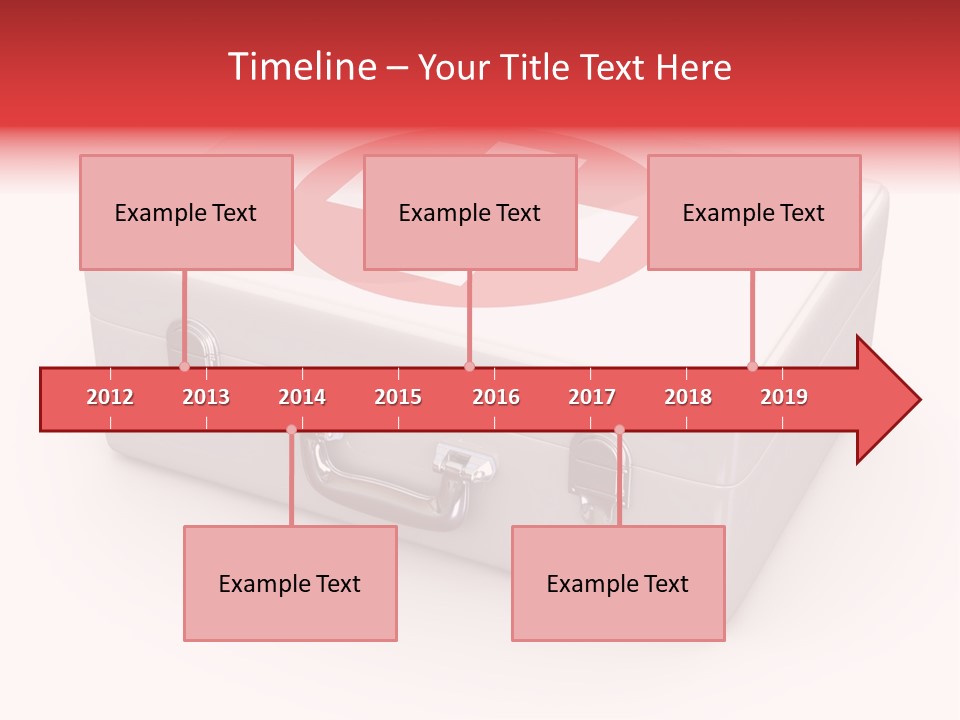 Timeline – Your Title Text Here

Example Text

Example Text

Example Text

2012 2013 2014 2015 2016 2017 2018 2019

Example Text

Example Text